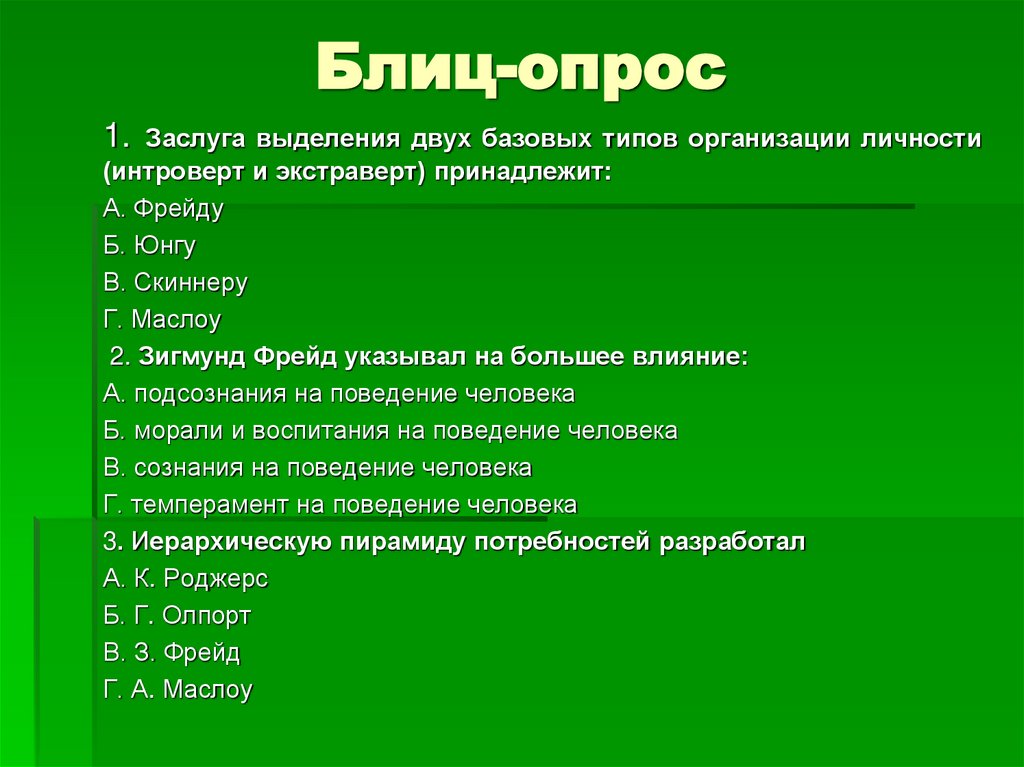 Блиц-опрос

1. Заслуга выделения двух базовых типов организации личности (интроверт и экстраверт) принадлежит:

А. Фрейду

Б. Юнгу

В. Скиннеру

Г. Маслоу

2. Зигмунд Фрейд указывал на большее влияние:

А. подсознания на поведение человека

Б. морали и воспитания на поведение человека

В. сознания на поведение человека

Г. темперамент на поведение человека

3. Иерархическую пирамиду потребностей разработал

А. К. Роджерс

Б. Г. Олпорт

В. З. Фрейд

Г. А. Маслоу